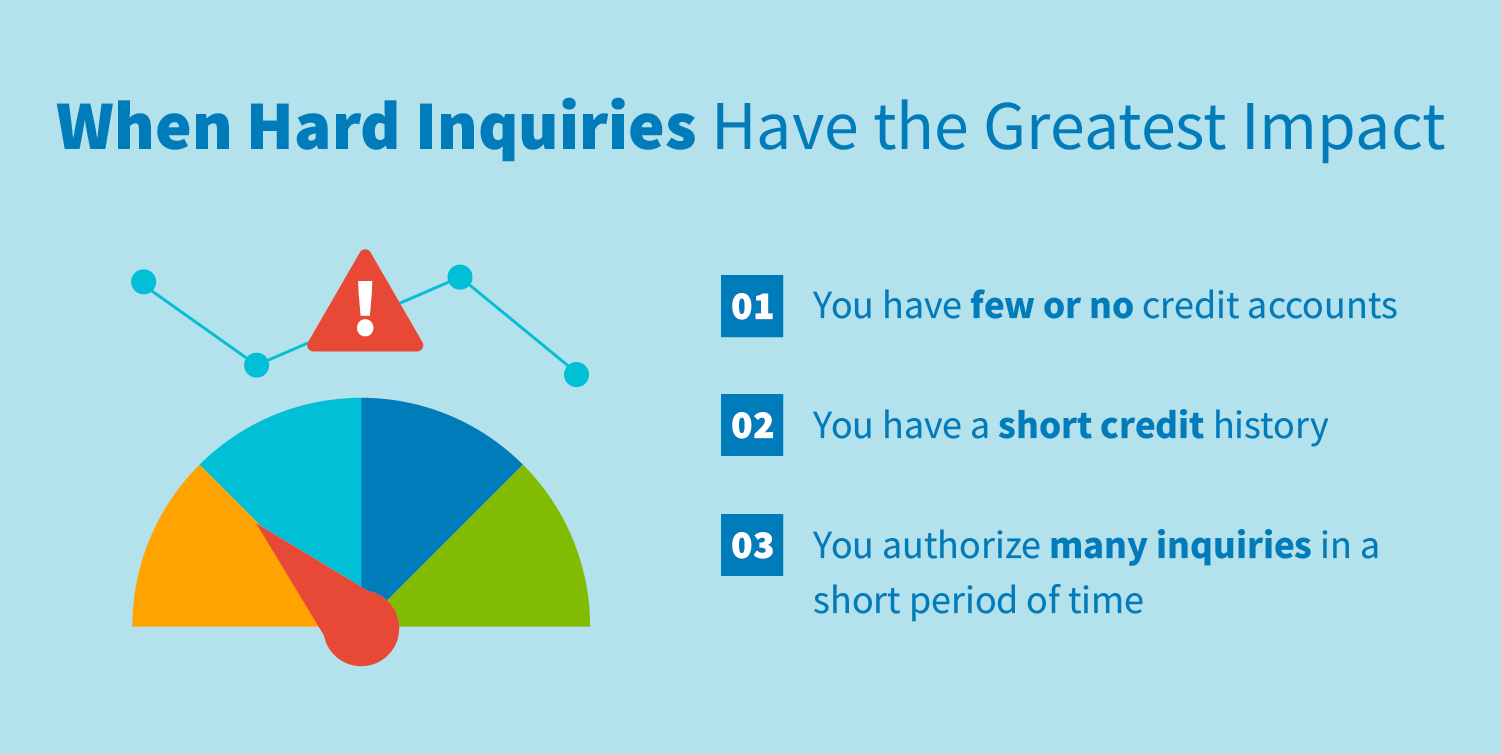 When Hard Inquiries Have the Greatest Impact

!

01 You have few or no credit accounts

02 You have a short credit history

03 You authorize many inquiries in a short period of time